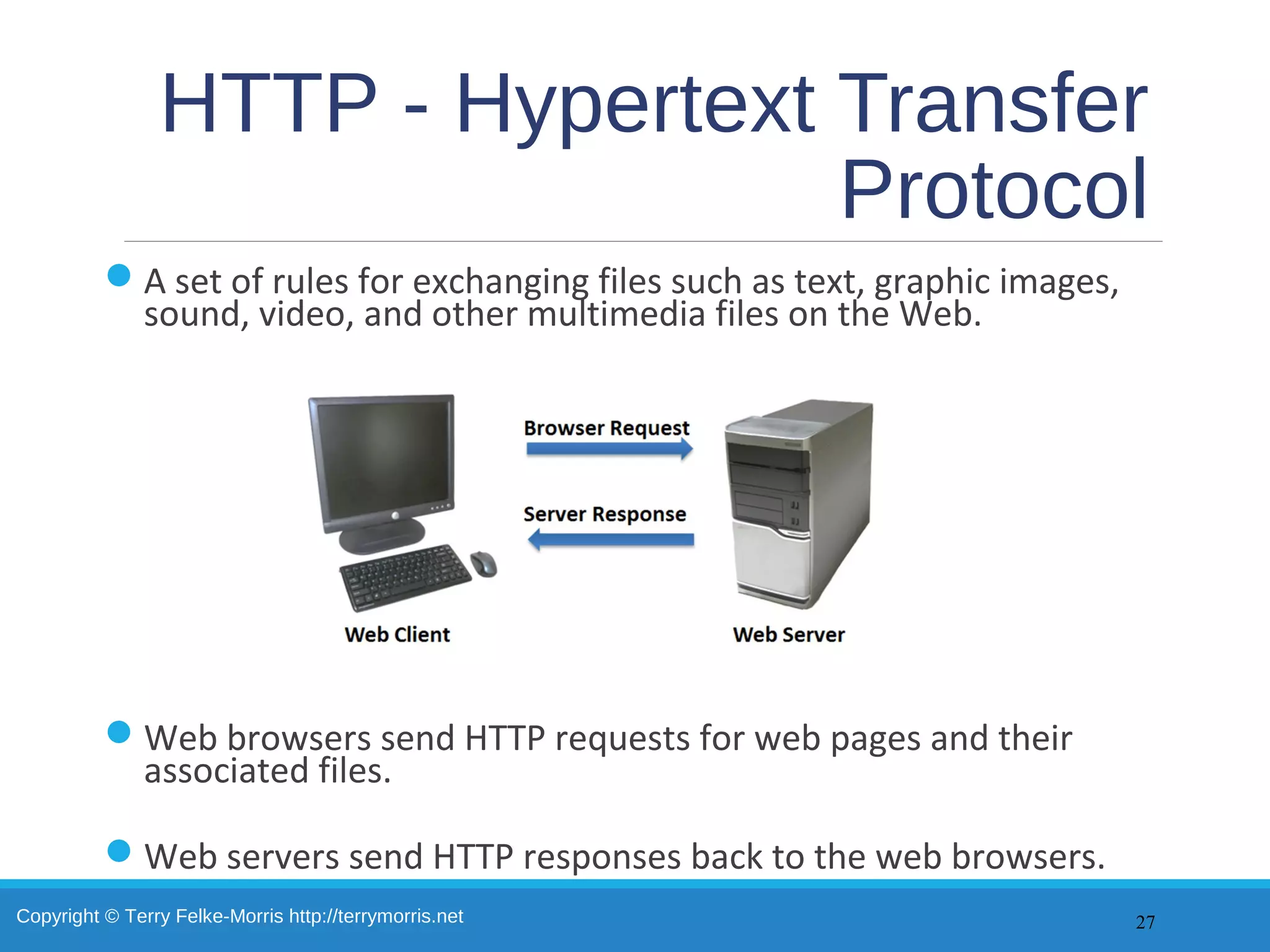 HTTP - Hypertext Transfer Protocol

A set of rules for exchanging files such as text, graphic images, sound, video, and other multimedia files on the Web.

Browser Request

Server Response

Web Client

Web Server

Web browsers send HTTP requests for web pages and their associated files.

Web servers send HTTP responses back to the web browsers.

Copyright © Terry Felke-Morris http://terrymorris.net

27